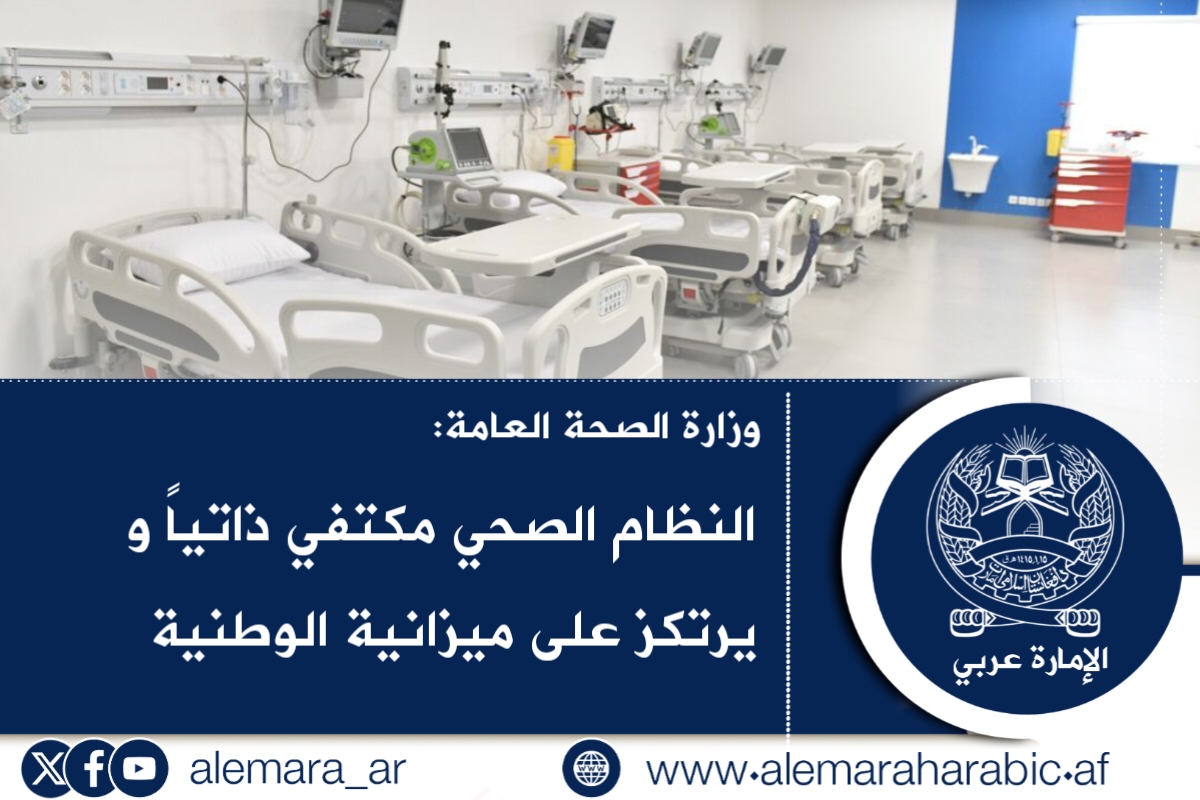 وزارة الصحة العامة:

النظام الصحي مكتفي ذاتياً و يرتكز على ميزانية الوطنية

الإمارة عربي

alemara_ar

www.alemaraharabic.af